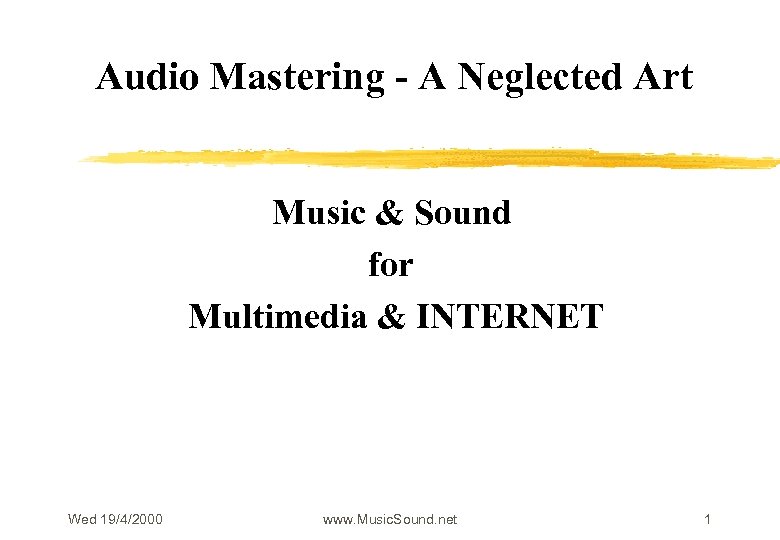 Audio Mastering - A Neglected Art

Music & Sound
for
Multimedia & INTERNET

Wed 19/4/2000

www.MusicSound.net

1